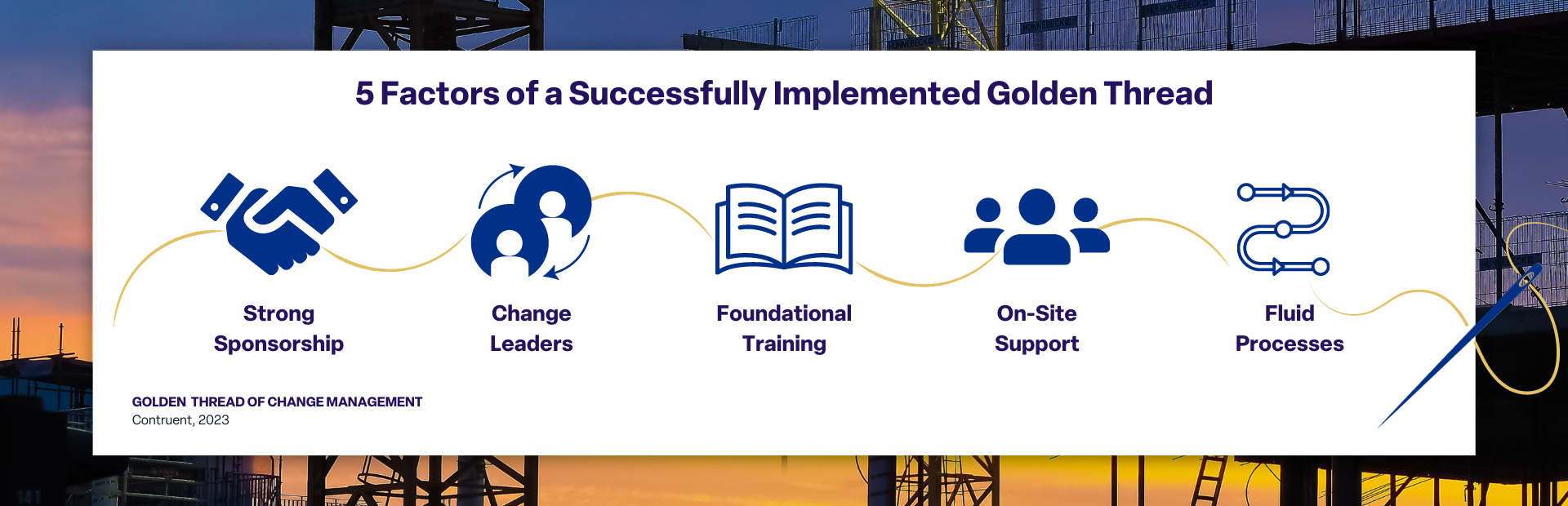 5 Factors of a Successfully Implemented Golden Thread

Strong Sponsorship

Change Leaders

Foundational Training

On-Site Support

Fluid Processes

GOLDEN THREAD OF CHANGE MANAGEMENT
Contruent, 2023